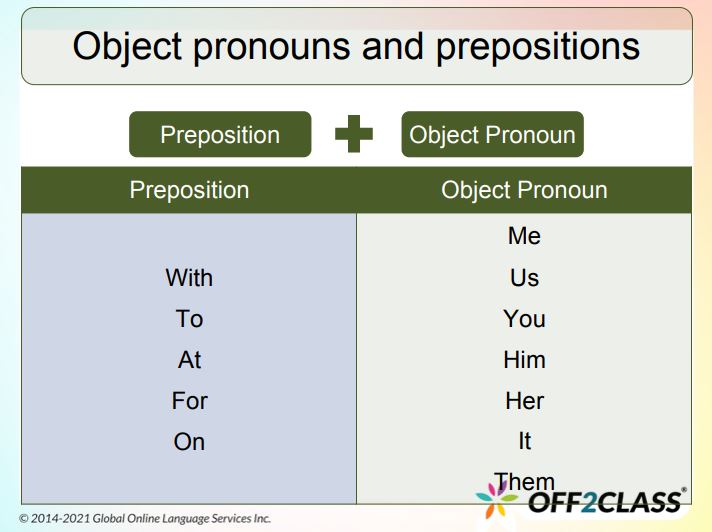 Object pronouns and prepositions

Preposition + Object Pronoun

| Preposition | Object Pronoun |
|---|---|
| With<br>To<br>At<br>For<br>On | Me<br>Us<br>You<br>Him<br>Her<br>It<br>Them |

© 2014-2021 Global Online Language Services Inc.

OFF2CLASS®